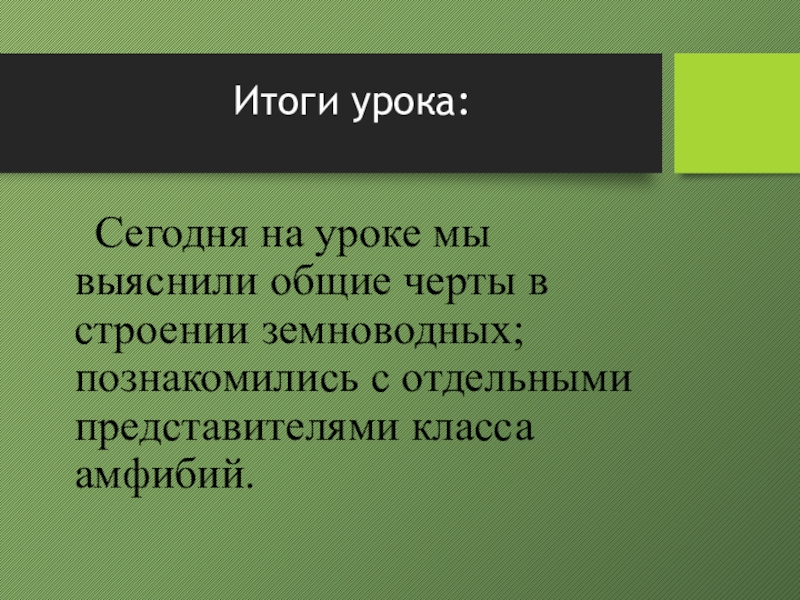 Итоги урока:

Сегодня на уроке мы выяснили общие черты в строении земноводных; познакомились с отдельными представителями класса амфибий.